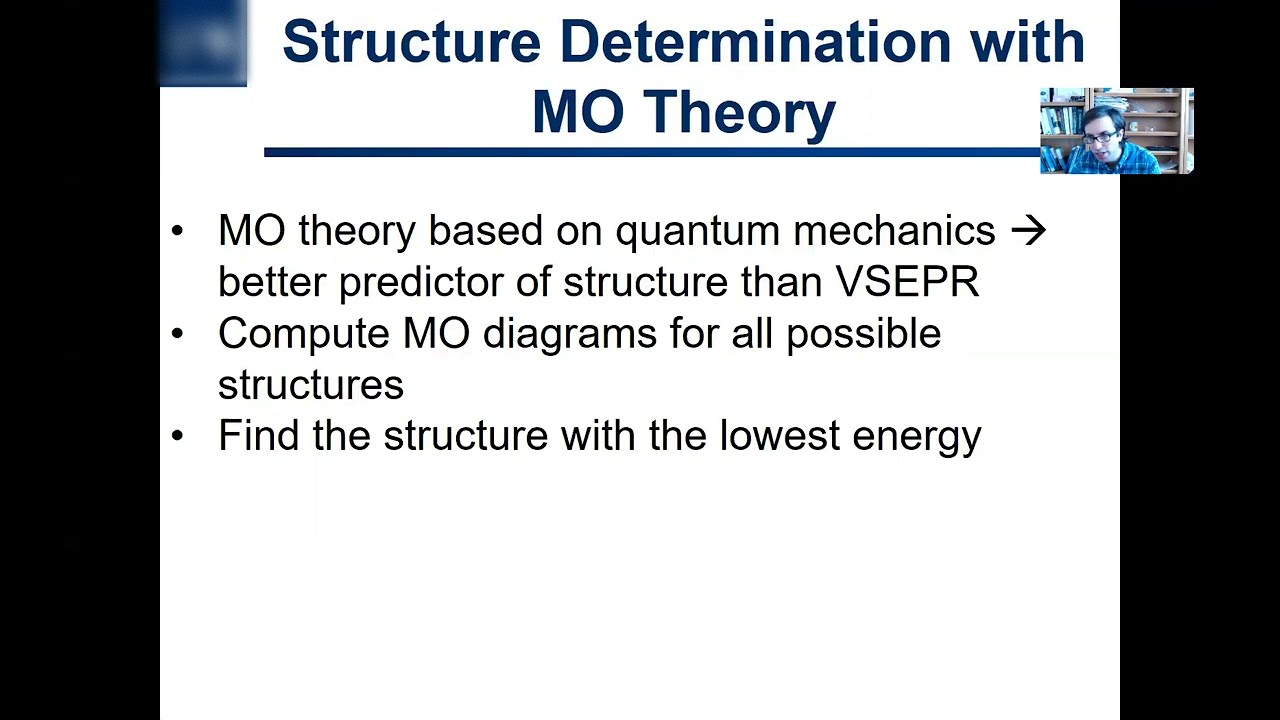 Structure Determination with MO Theory

• MO theory based on quantum mechanics → better predictor of structure than VSEPR
• Compute MO diagrams for all possible structures
• Find the structure with the lowest energy